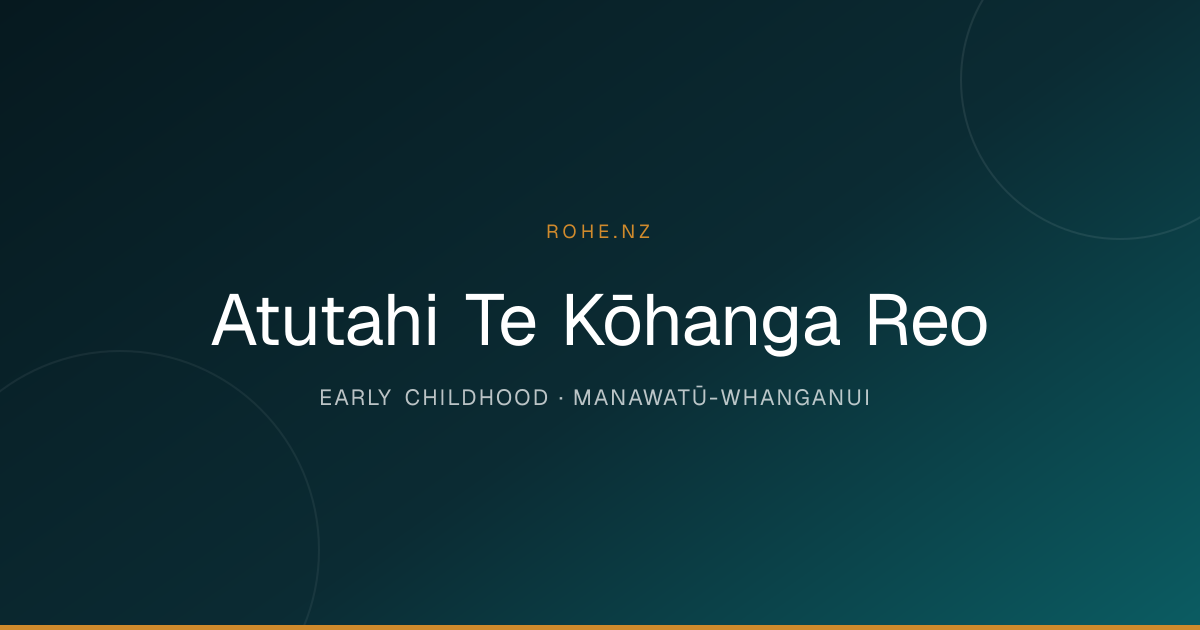 ROHE.NZ

Atutahi Te Kōhanga Reo

EARLY CHILDHOOD · MANAWATŪ-WHANGANUI